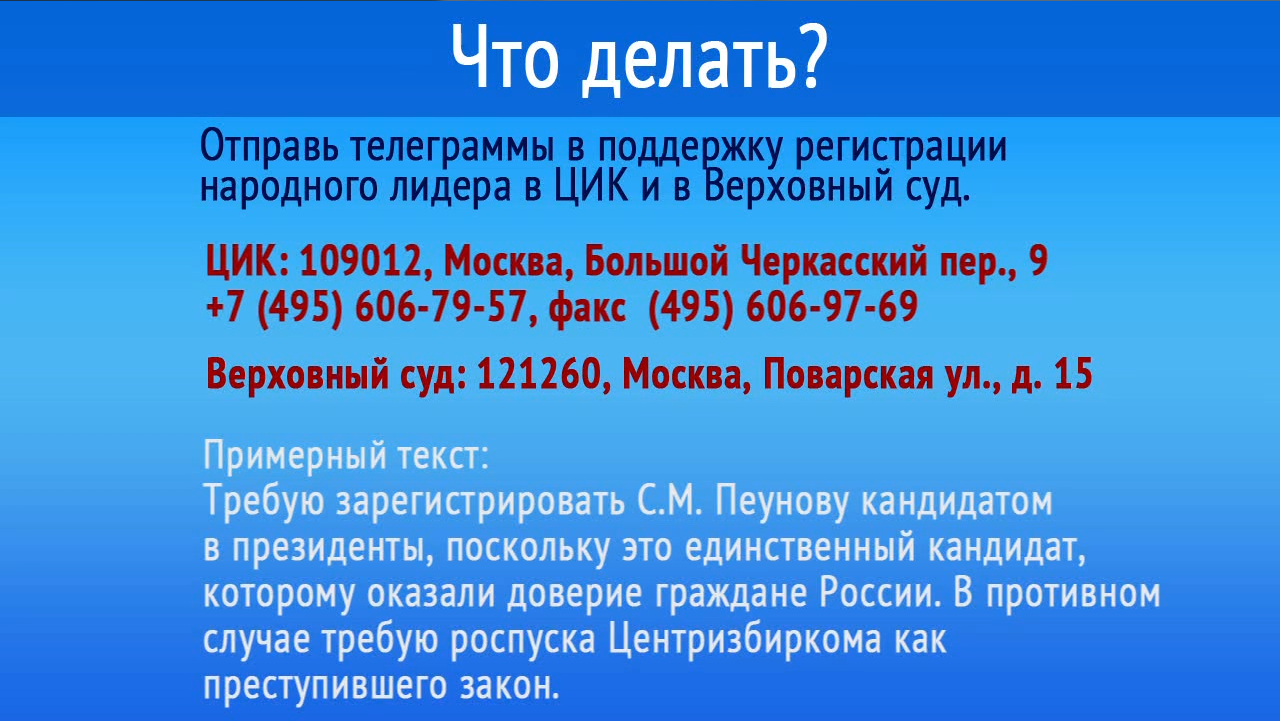 Что делать?

Отправь телеграммы в поддержку регистрации народного лидера в ЦИК и в Верховный суд.

ЦИК: 109012, Москва, Большой Черкасский пер., 9
+7 (495) 606-79-57, факс (495) 606-97-69

Верховный суд: 121260, Москва, Поварская ул., д. 15

Примерный текст:
Требую зарегистрировать С.М. Пеунову кандидатом в президенты, поскольку это единственный кандидат, которому оказали доверие граждане России. В противном случае требую роспуска Центризбиркома как преступившего закон.